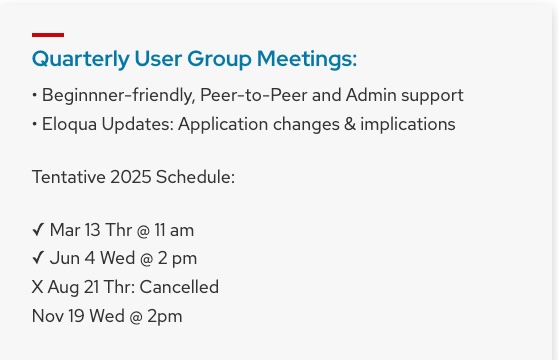 Quarterly User Group Meetings:

• Beginnner-friendly, Peer-to-Peer and Admin support
• Eloqua Updates: Application changes & implications

Tentative 2025 Schedule:

✓ Mar 13 Thr @ 11 am
✓ Jun 4 Wed @ 2 pm
X Aug 21 Thr: Cancelled
Nov 19 Wed @ 2pm